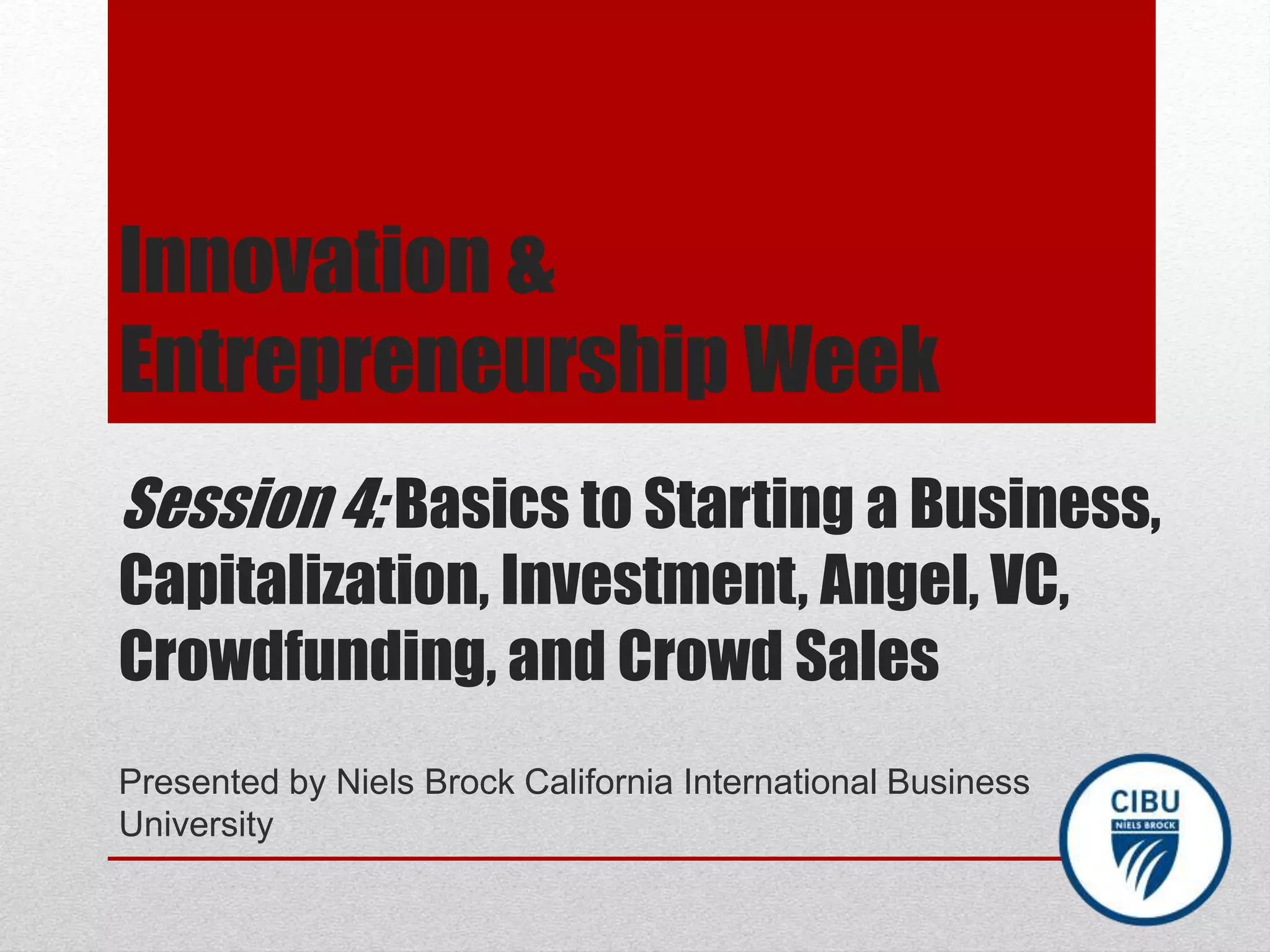 Innovation & Entrepreneurship Week

Session 4: Basics to Starting a Business, Capitalization, Investment, Angel, VC, Crowdfunding, and Crowd Sales

Presented by Niels Brock California International Business University

CIBU
NIELS BROCK